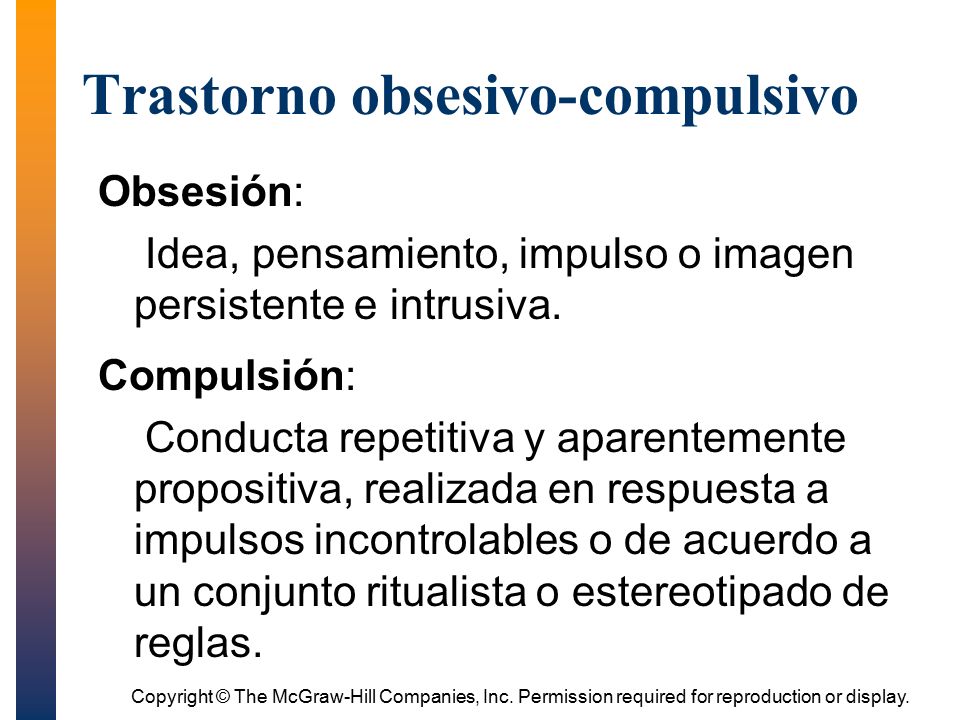 Trastorno obsesivo-compulsivo

Obsesión:

Idea, pensamiento, impulso o imagen persistente e intrusiva.

Compulsión:

Conducta repetitiva y aparentemente propositiva, realizada en respuesta a impulsos incontrolables o de acuerdo a un conjunto ritualista o estereotipado de reglas.

Copyright © The McGraw-Hill Companies, Inc. Permission required for reproduction or display.